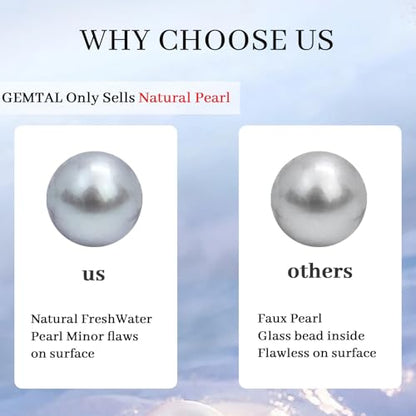 WHY CHOOSE US

GEMTAL Only Sells Natural Pearl

us

Natural FreshWater Pearl Minor flaws on surface

others

Faux Pearl
Glass bead inside
Flawless on surface